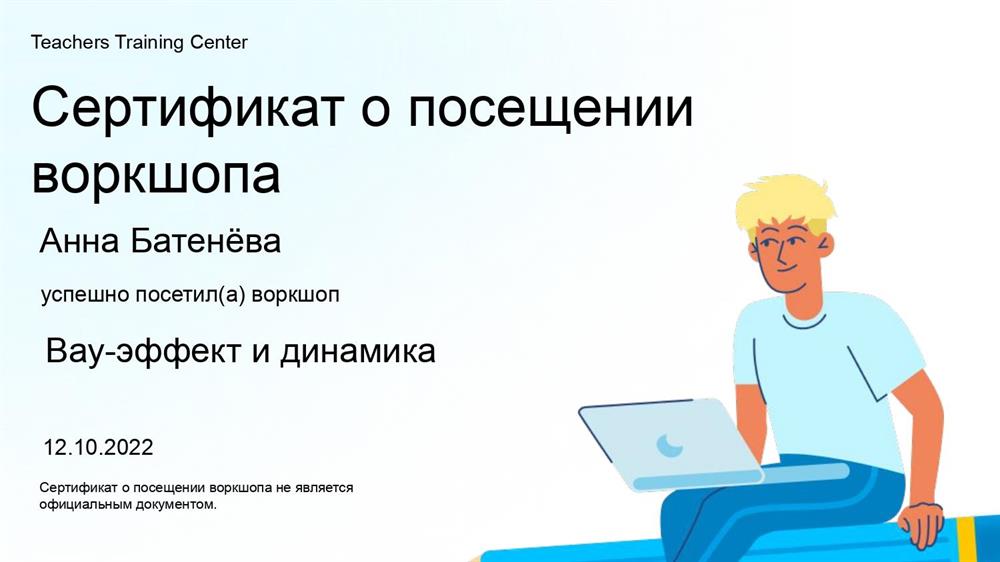 Teachers Training Center

Сертификат о посещении воркшопа

Анна Батенёва

успешно посетил(а) воркшоп

Вау-эффект и динамика

12.10.2022

Сертификат о посещении воркшопа не является официальным документом.